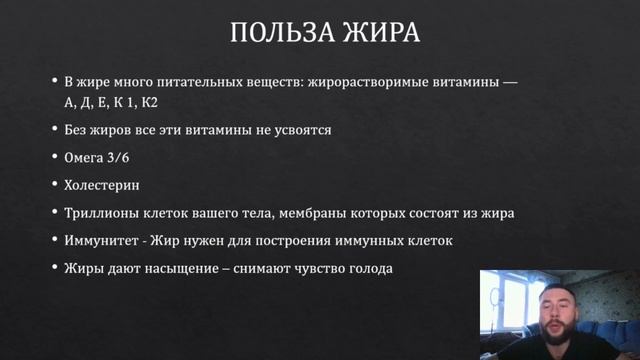 ПОЛЬЗА ЖИРА

• В жире много питательных веществ: жирорастворимые витамины — А, Д, Е, К 1, К2

• Без жиров все эти витамины не усвоятся

• Омега 3/6

• Холестерин

• Триллионы клеток вашего тела, мембраны которых состоят из жира

• Иммунитет - Жир нужен для построения иммунных клеток

• Жиры дают насыщение – снимают чувство голода